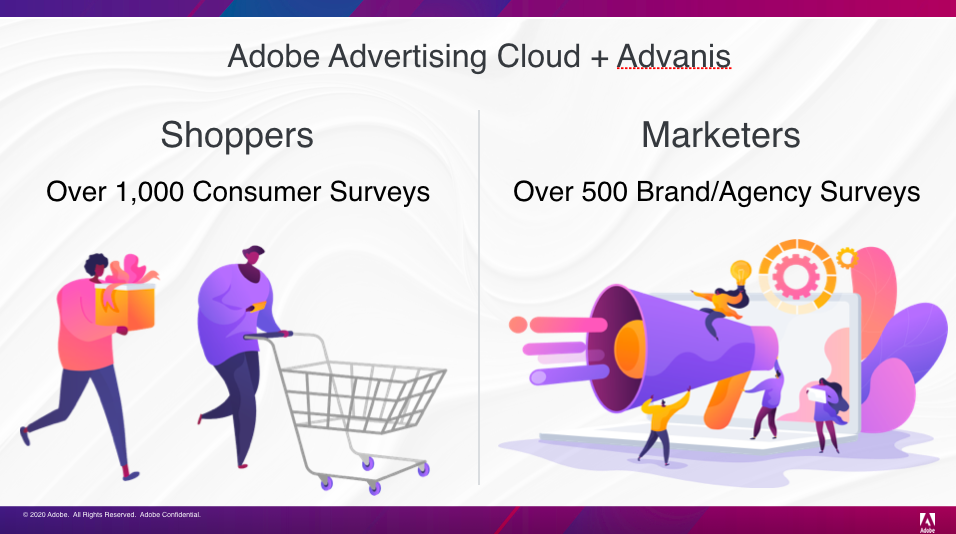 Adobe Advertising Cloud + Advanis

Shoppers

Over 1,000 Consumer Surveys

Marketers

Over 500 Brand/Agency Surveys

© 2020 Adobe. All Rights Reserved. Adobe Confidential.

Adobe